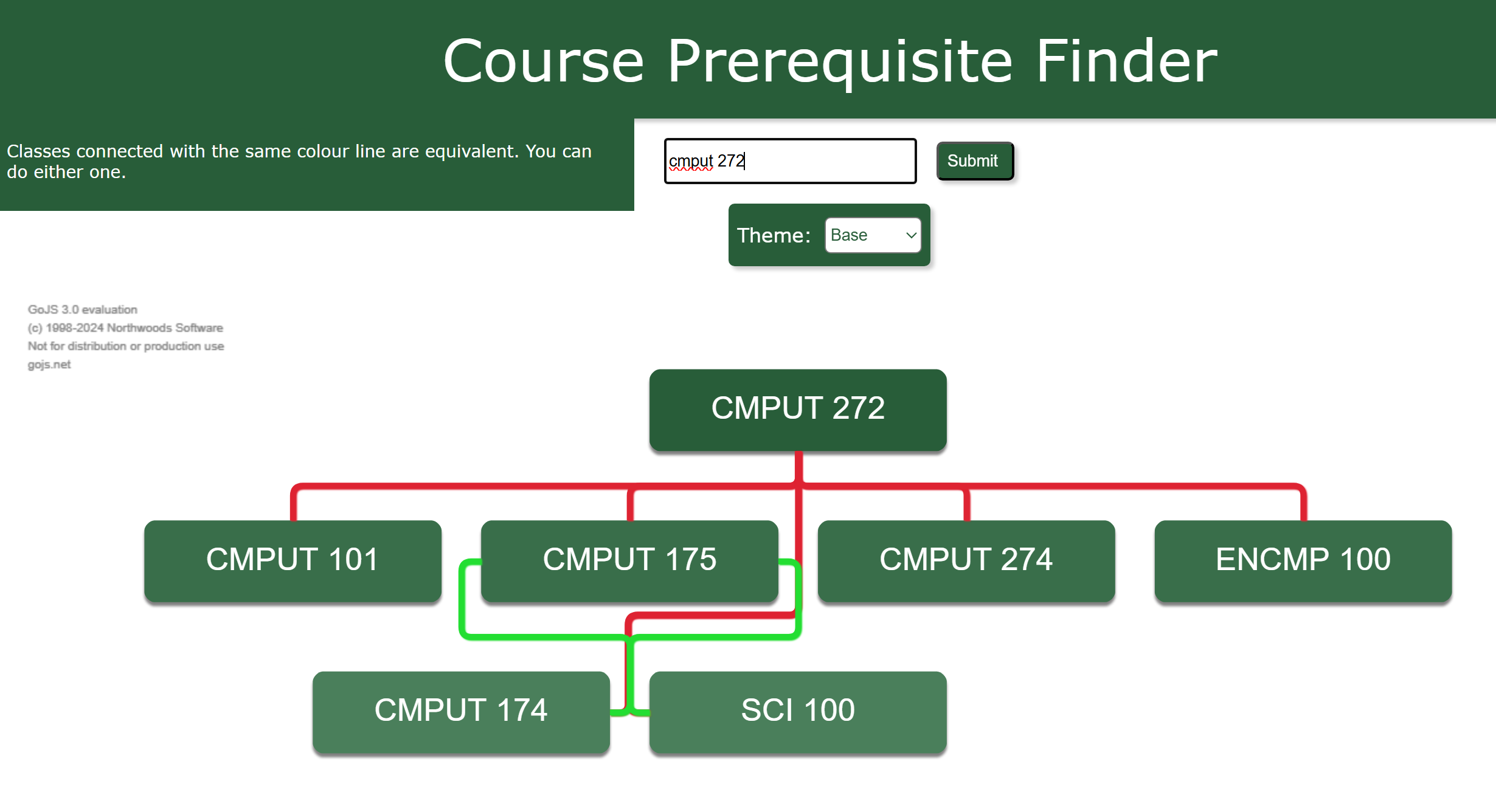 Course Prerequisite Finder

Classes connected with the same colour line are equivalent. You can do either one.

cmput 272

Submit

Theme: Base

GoJS 3.0 evaluation
(c) 1998-2024 Northwoods Software
Not for distribution or production use
gojs.net

CMPUT 272

CMPUT 101

CMPUT 175

CMPUT 274

ENCMP 100

CMPUT 174

SCI 100